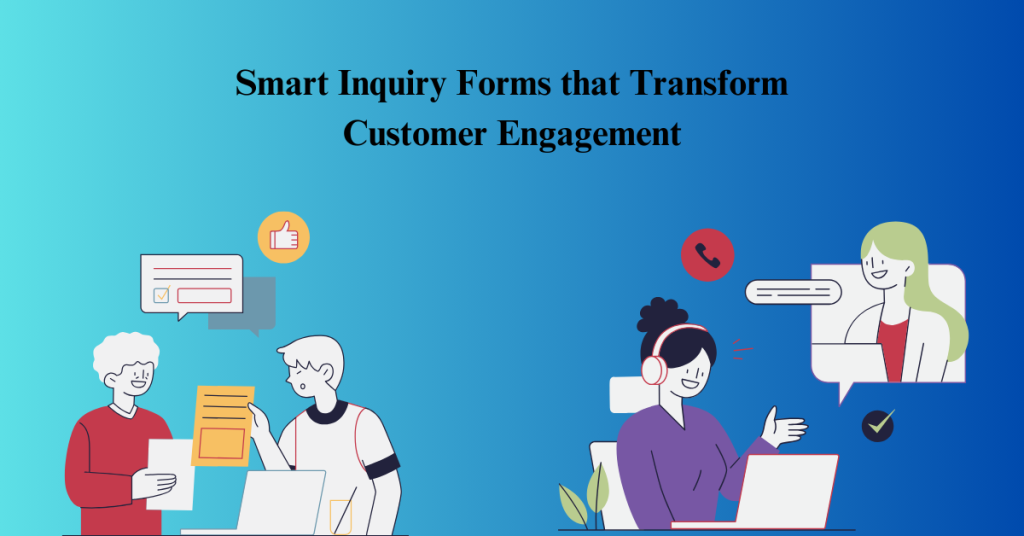 Smart Inquiry Forms that Transform Customer Engagement